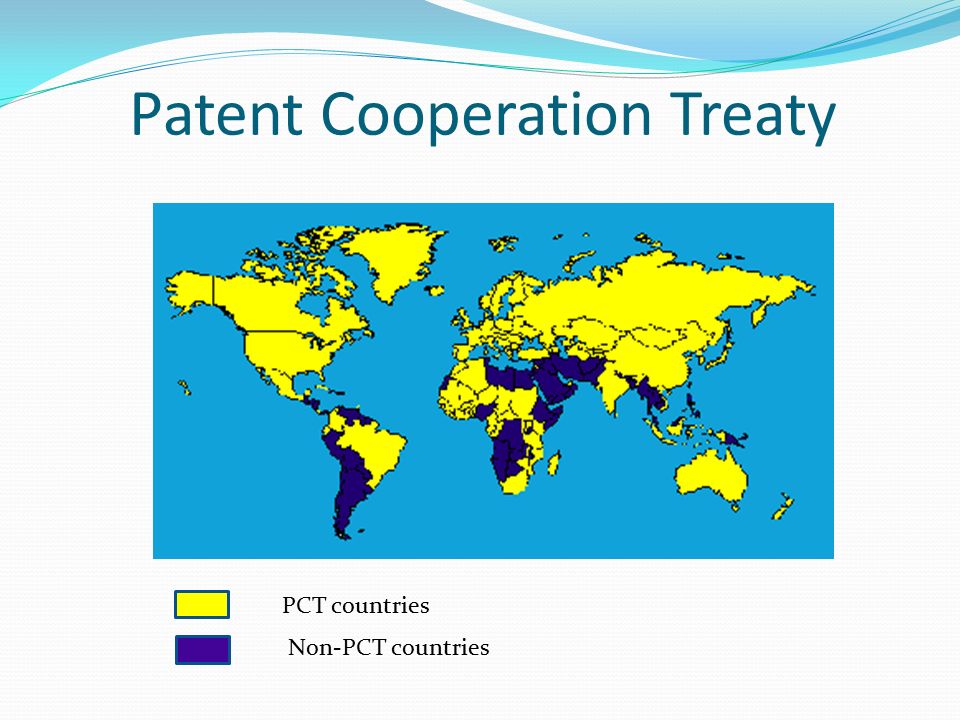 Patent Cooperation Treaty

PCT countries

Non-PCT countries